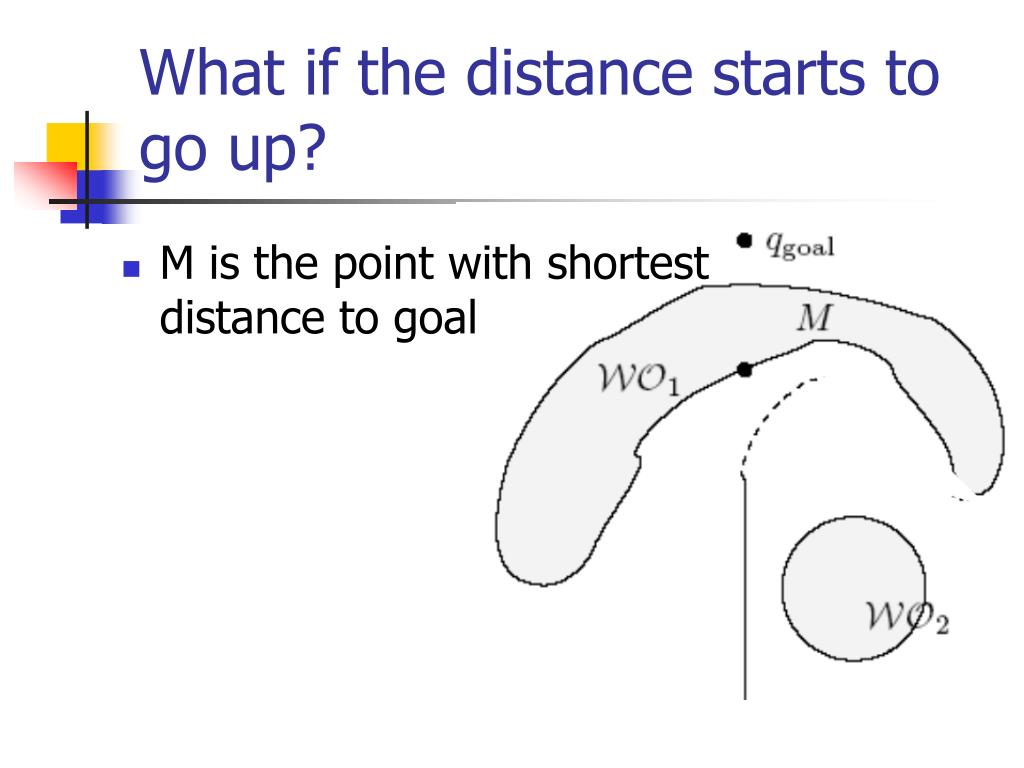 What if the distance starts to go up?

M is the point with shortest distance to goal

$q_{\text{goal}}$

$M$

$\mathcal{WO}_1$

$\mathcal{WO}_2$